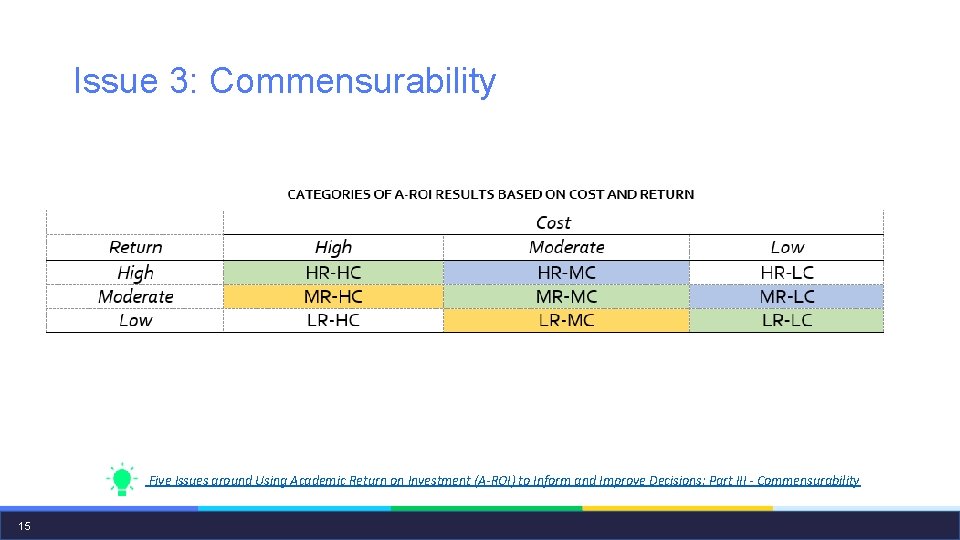 Issue 3: Commensurability

CATEGORIES OF A-ROI RESULTS BASED ON COST AND RETURN

| | Cost | | |
|---|---|---|---|
| Return | High | Moderate | Low |
| High | HR-HC | HR-MC | HR-LC |
| Moderate | MR-HC | MR-MC | MR-LC |
| Low | LR-HC | LR-MC | LR-LC |

Five Issues around Using Academic Return on Investment (A-ROI) to Inform and Improve Decisions: Part III - Commensurability

15